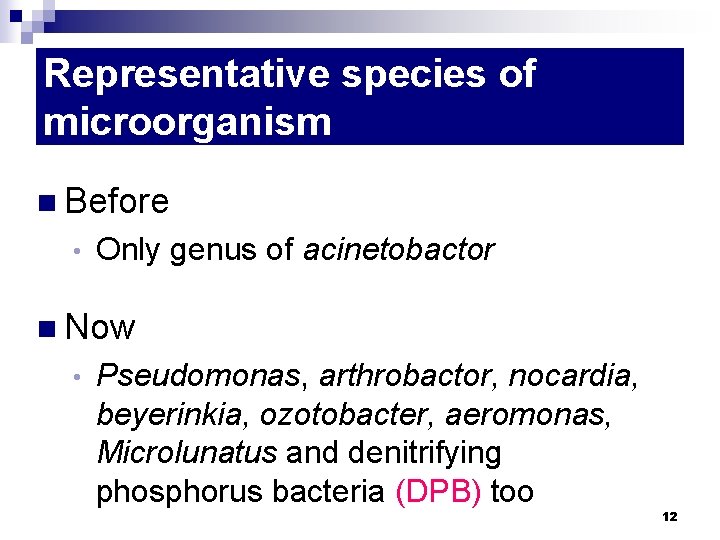 Representative species of microorganism

Before

Only genus of acinetobactor

Now

Pseudomonas, arthrobactor, nocardia, beyerinkia, ozotobacter, aeromonas, Microlunatus and denitrifying phosphorus bacteria (DPB) too

12